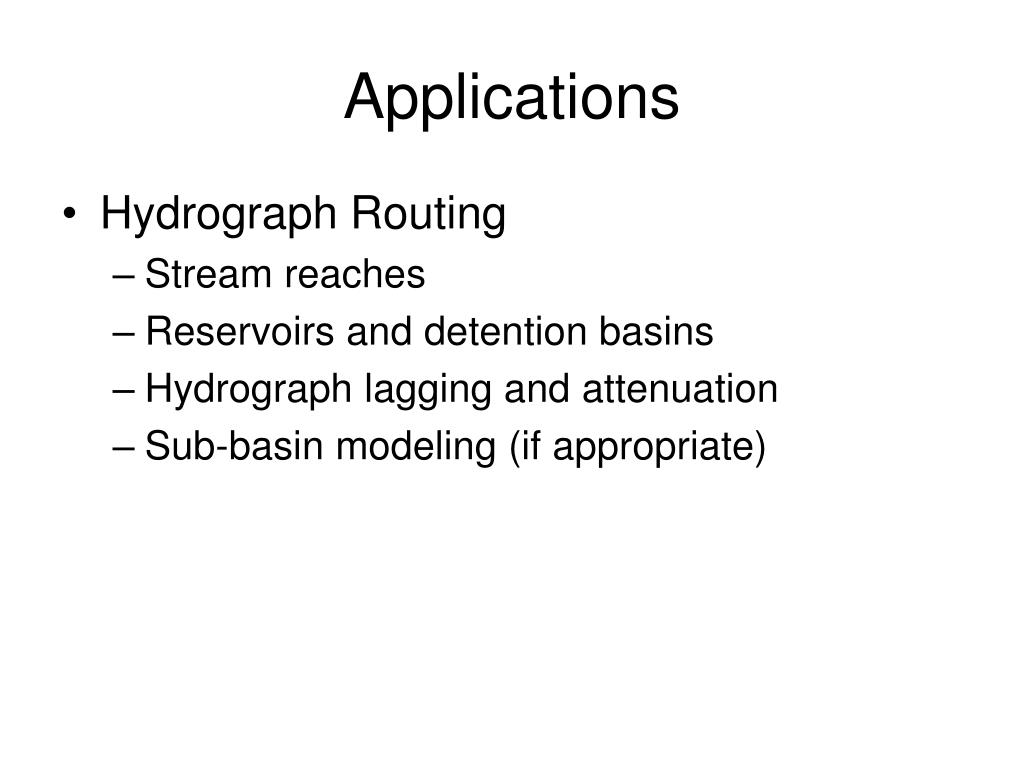 Applications

• Hydrograph Routing
– Stream reaches
– Reservoirs and detention basins
– Hydrograph lagging and attenuation
– Sub-basin modeling (if appropriate)